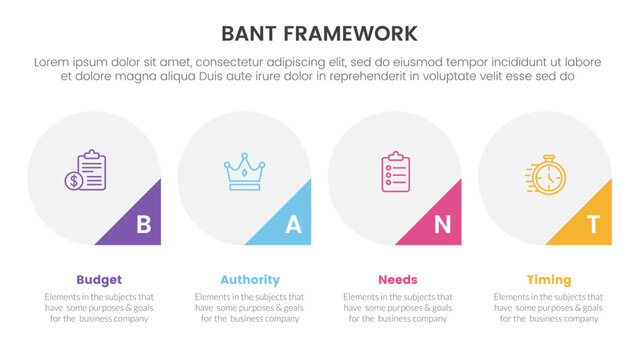 BANT FRAMEWORK

Lorem ipsum dolor sit amet, consectetur adipiscing elit, sed do eiusmod tempor incididunt ut labore et dolore magna aliqua Duis aute irure dolor in reprehenderit in voluptate velit esse sed do

B

A

N

T

Budget

Elements in the subjects that have some purposes & goals for the business company

Authority

Elements in the subjects that have some purposes & goals for the business company

Needs

Elements in the subjects that have some purposes & goals for the business company

Timing

Elements in the subjects that have some purposes & goals for the business company